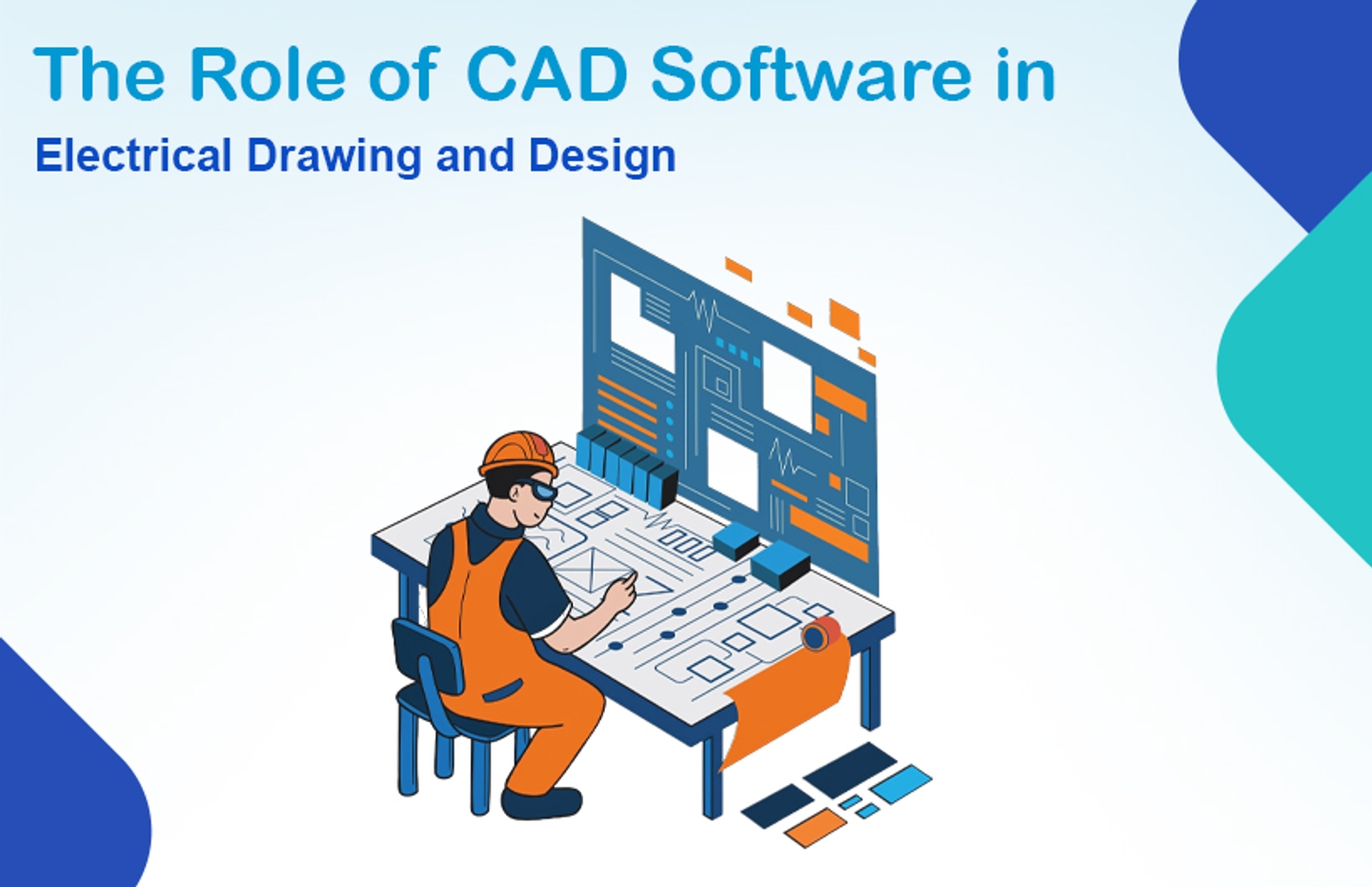 The Role of CAD Software in

Electrical Drawing and Design